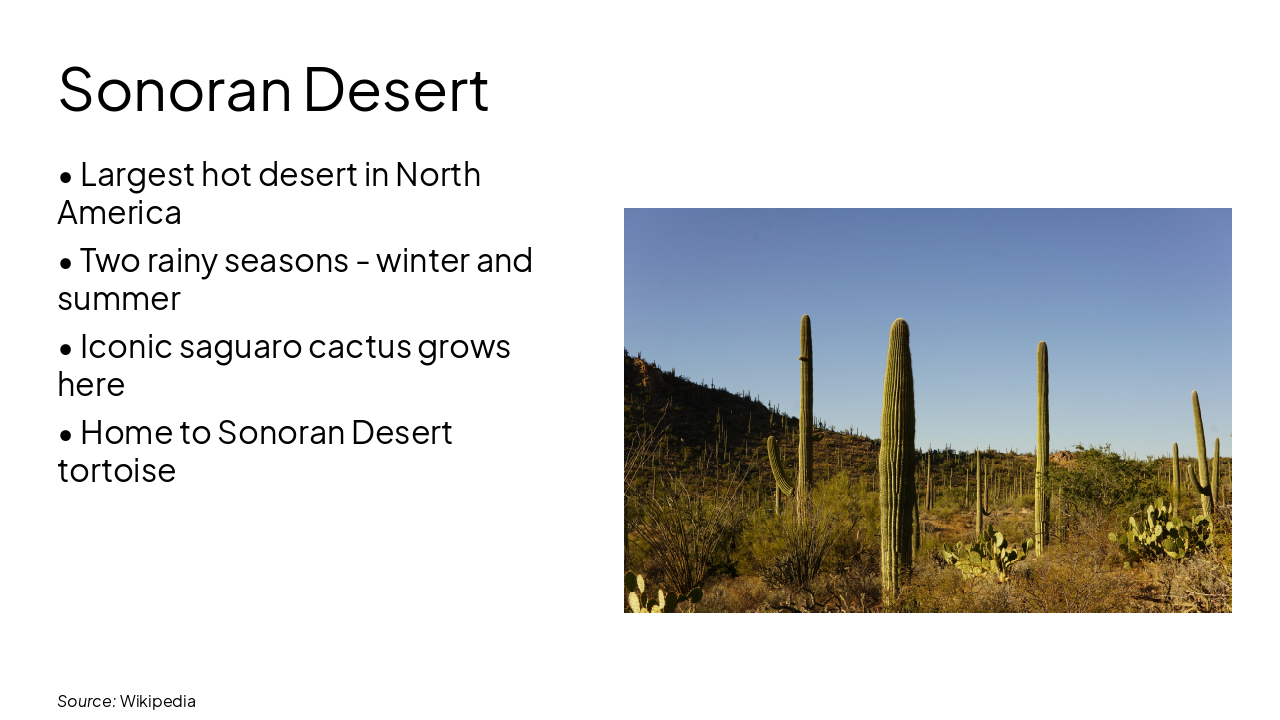 Sonoran Desert

• Largest hot desert in North America

• Two rainy seasons - winter and summer

• Iconic saguaro cactus grows here

• Home to Sonoran Desert tortoise

Source: Wikipedia